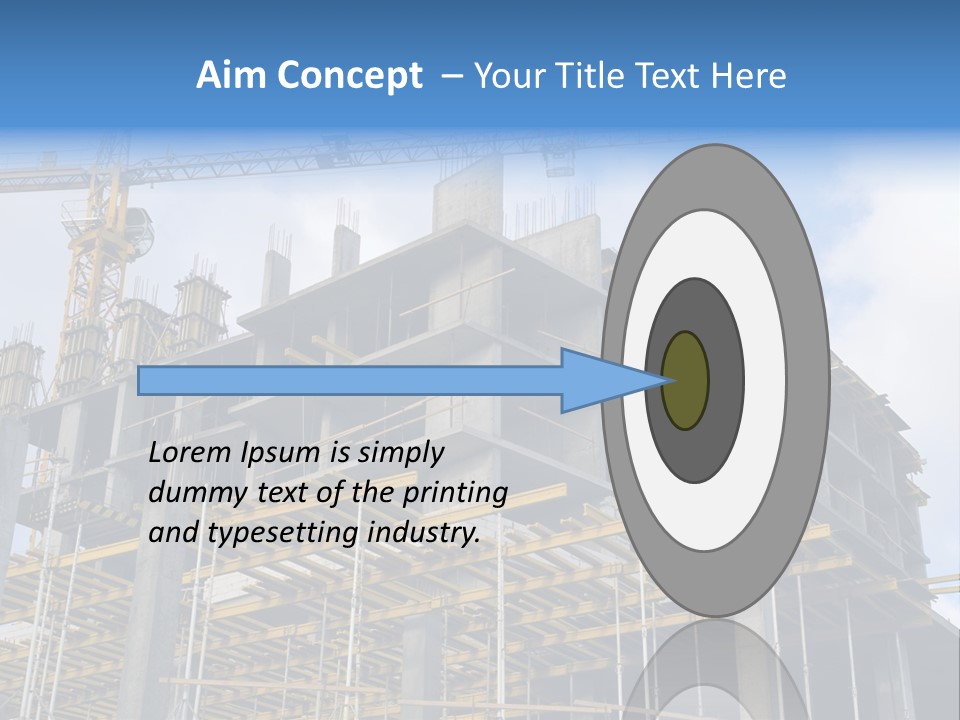 Aim Concept – Your Title Text Here

Lorem Ipsum is simply dummy text of the printing and typesetting industry.